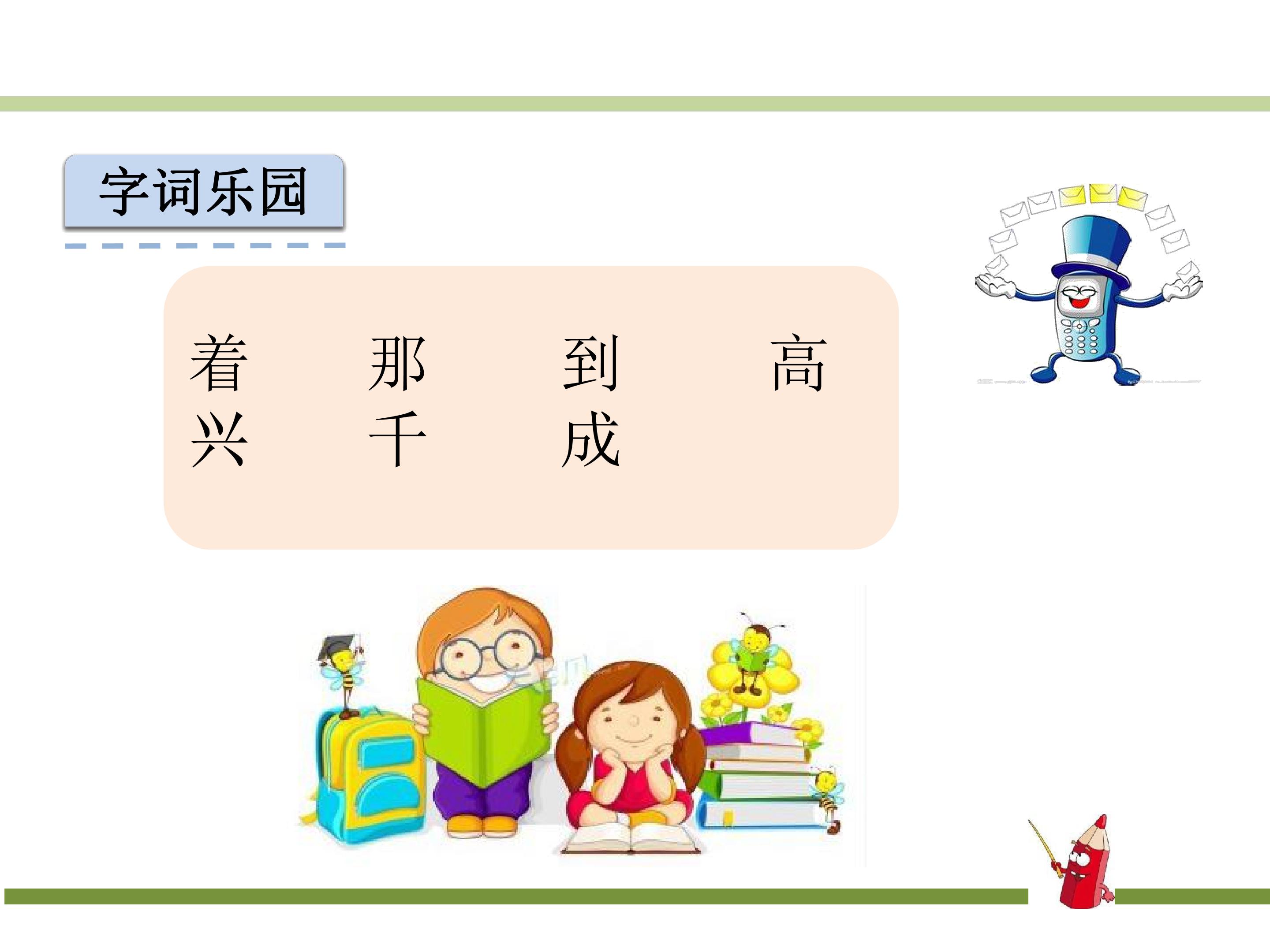 字词乐园

着 那 到 高
兴 千 成